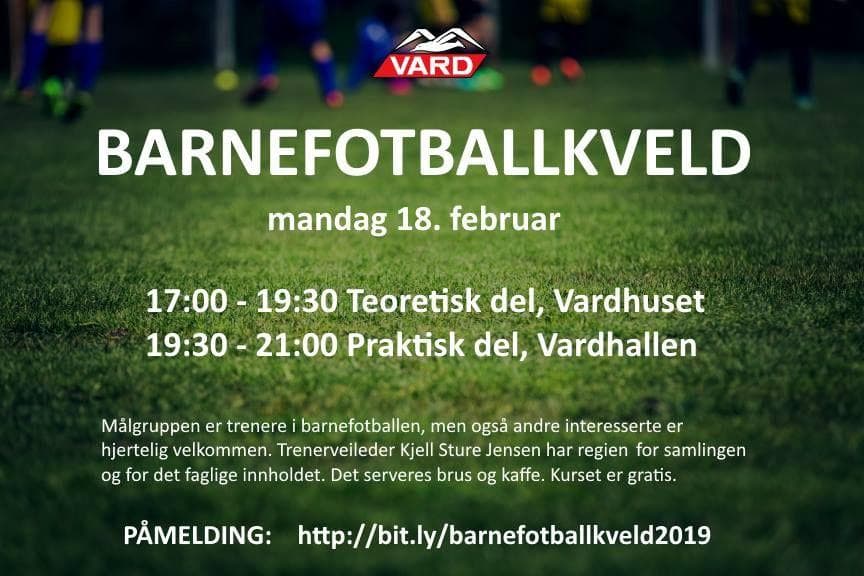 VARD

BARNEFOTBALLKVELD

mandag 18. februar

17:00 - 19:30 Teoretisk del, Vardhuset
19:30 - 21:00 Praktisk del, Vardhallen

Målgruppen er trenere i barnefotballen, men også andre interesserte er hjertelig velkommen. Trenerveileder Kjell Sture Jensen har regien for samlingen og for det faglige innholdet. Det serveres brus og kaffe. Kurset er gratis.

PÅMELDING: http://bit.ly/barnefotballkveld2019